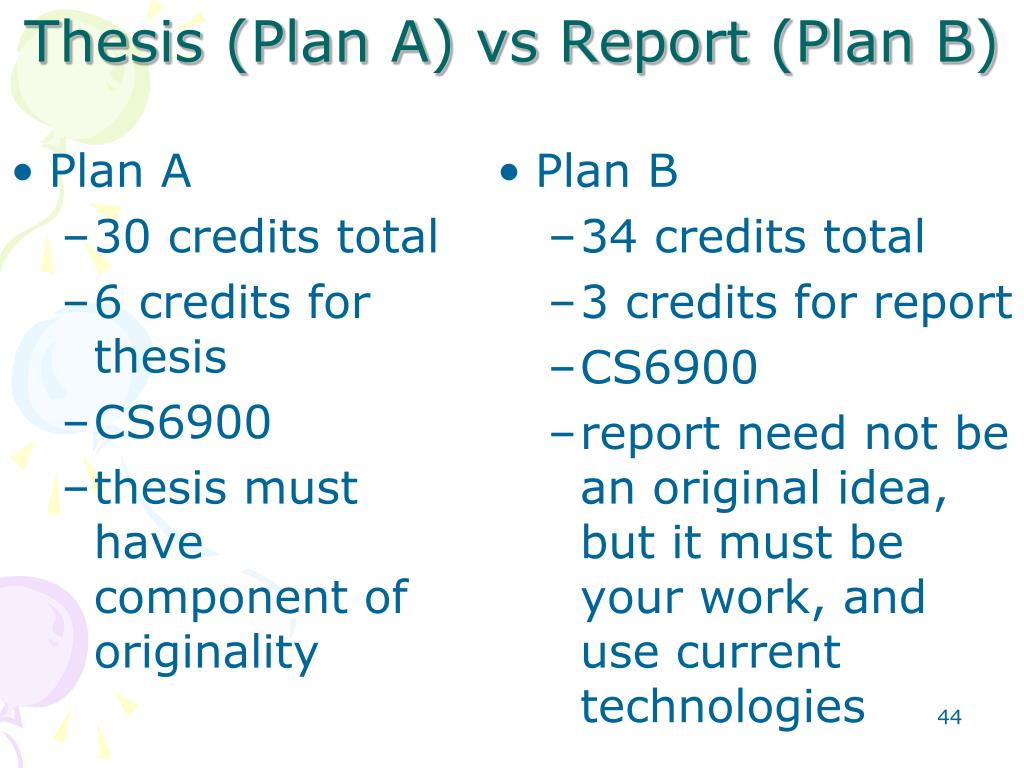 Thesis (Plan A) vs Report (Plan B)

• Plan A
– 30 credits total
– 6 credits for thesis
– CS6900
– thesis must have component of originality

• Plan B
– 34 credits total
– 3 credits for report
– CS6900
– report need not be an original idea, but it must be your work, and use current technologies

44